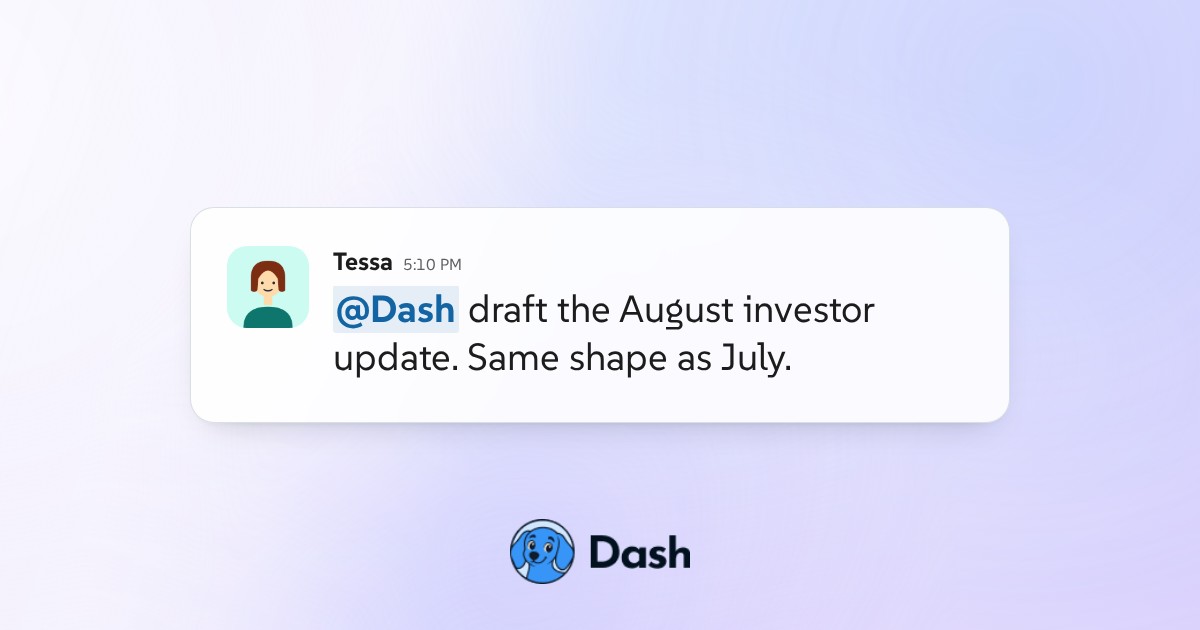 Tessa 5:10 PM
@Dash draft the August investor update. Same shape as July.

Dash